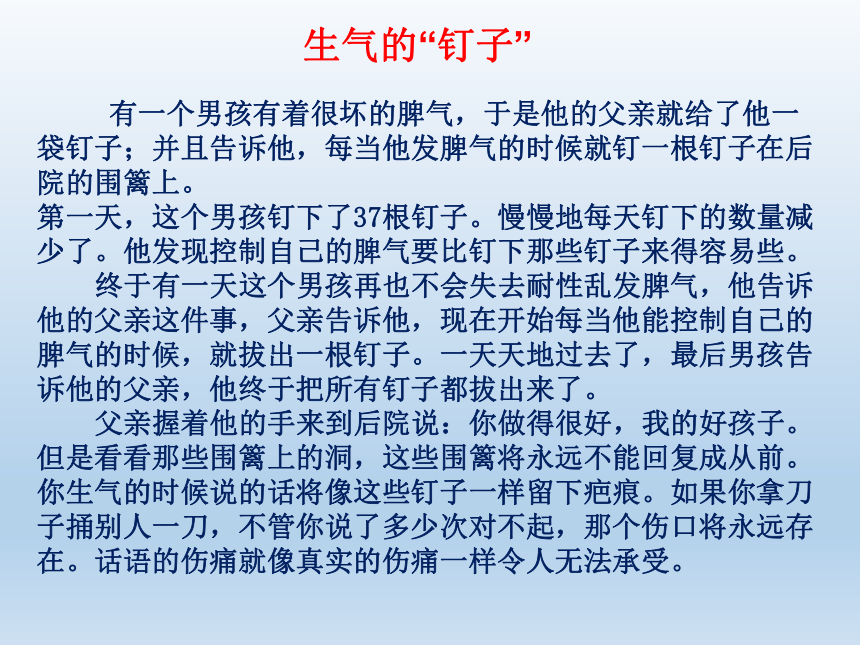 生气的“钉子”

有一个男孩有着很坏的脾气，于是他的父亲就给了他一袋钉子；并且告诉他，每当他发脾气的时候就钉一根钉子在后院的围篱上。

第一天，这个男孩钉下了37根钉子。慢慢地每天钉下的数量减少了。他发现控制自己的脾气要比钉下那些钉子来得容易些。

终于有一天这个男孩再也不会失去耐性乱发脾气，他告诉他的父亲这件事，父亲告诉他，现在开始每当他能控制自己的脾气的时候，就拔出一根钉子。一天天地过去了，最后男孩告诉他的父亲，他终于把所有钉子都拔出来了。

父亲握着他的手来到后院说：你做得很好，我的好孩子。但是看看那些围篱上的洞，这些围篱将永远不能回复成从前。你生气的时候说的话将像这些钉子一样留下疤痕。如果你拿刀子捅别人一刀，不管你说了多少次对不起，那个伤口将永远存在。话语的伤痛就像真实的伤痛一样令人无法承受。